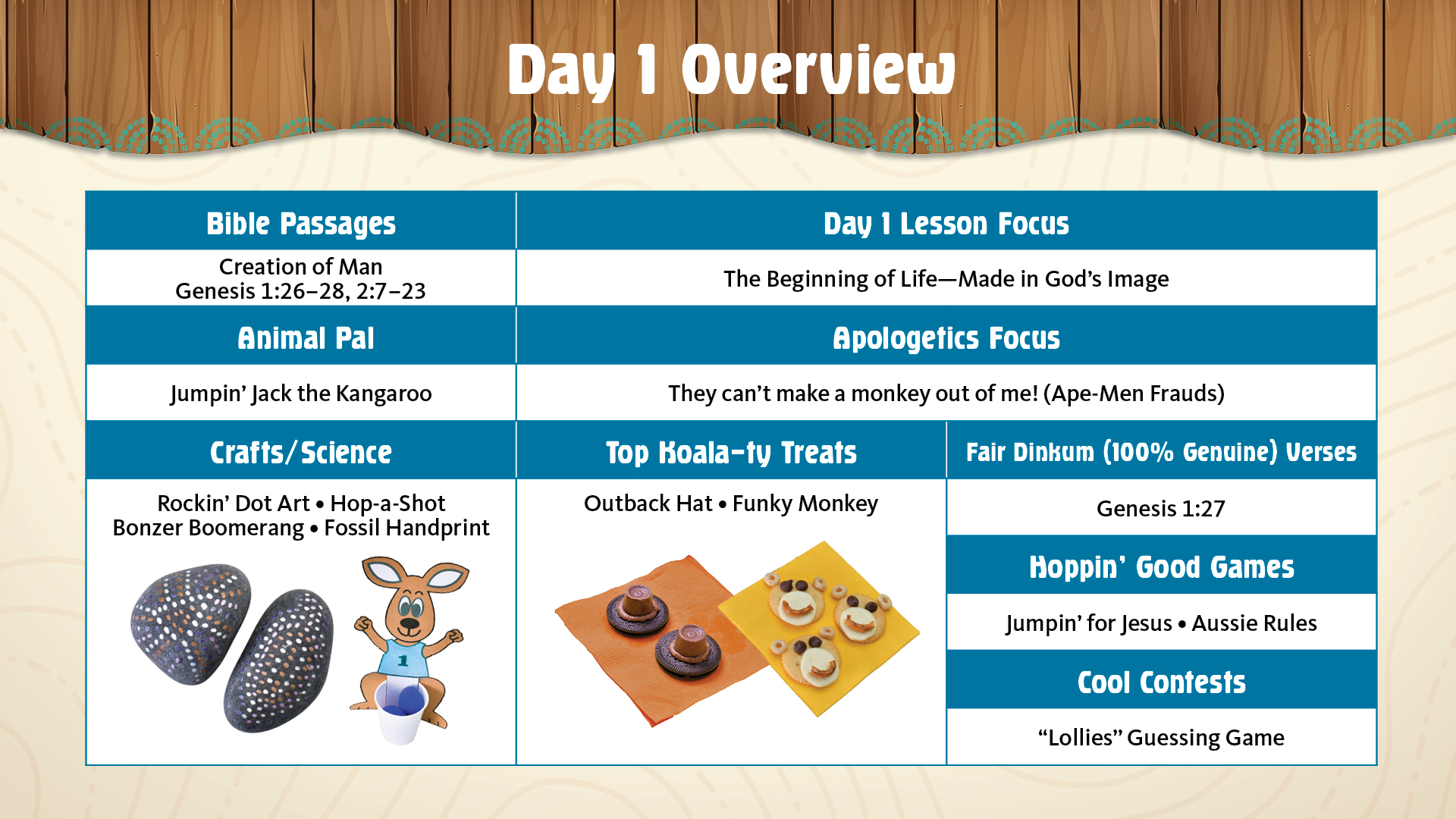 Day 1 Overview

Bible Passages

Creation of Man
Genesis 1:26–28, 2:7–23

Day 1 Lesson Focus

The Beginning of Life—Made in God's Image

Animal Pal

Jumpin' Jack the Kangaroo

Apologetics Focus

They can't make a monkey out of me! (Ape-Men Frauds)

Crafts/Science

Rockin' Dot Art • Hop-a-Shot
Bonzer Boomerang • Fossil Handprint

1

Top Koala-ty Treats

Outback Hat • Funky Monkey

Fair Dinkum (100% Genuine) Verses

Genesis 1:27

Hoppin' Good Games

Jumpin' for Jesus • Aussie Rules

Cool Contests

"Lollies" Guessing Game